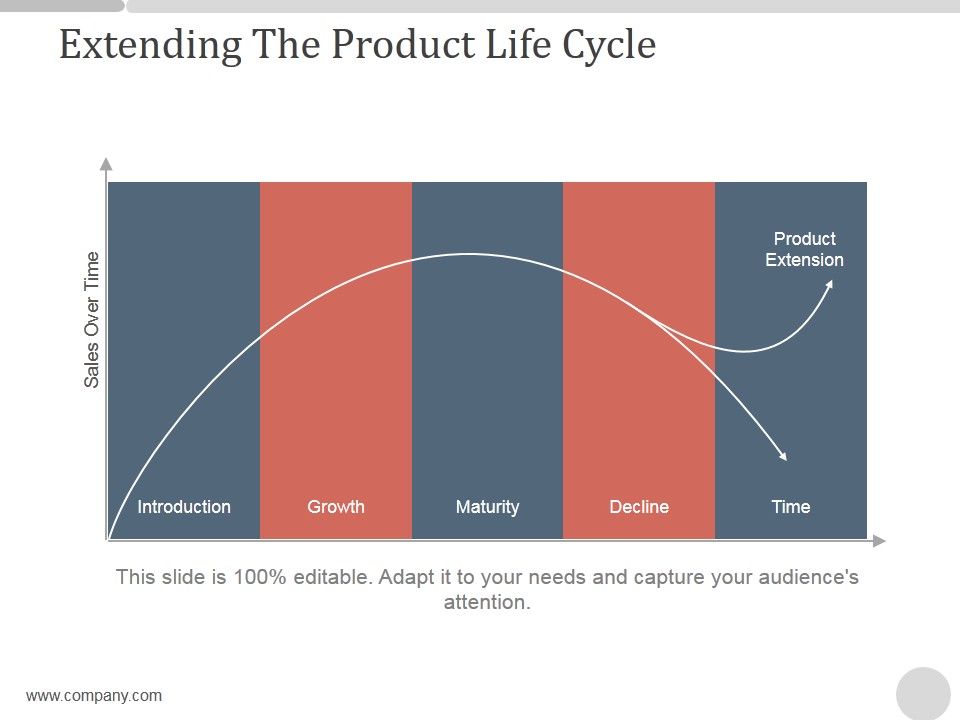 Extending The Product Life Cycle

Sales Over Time

Product Extension

Introduction

Growth

Maturity

Decline

Time

This slide is 100% editable. Adapt it to your needs and capture your audience's attention.

www.company.com